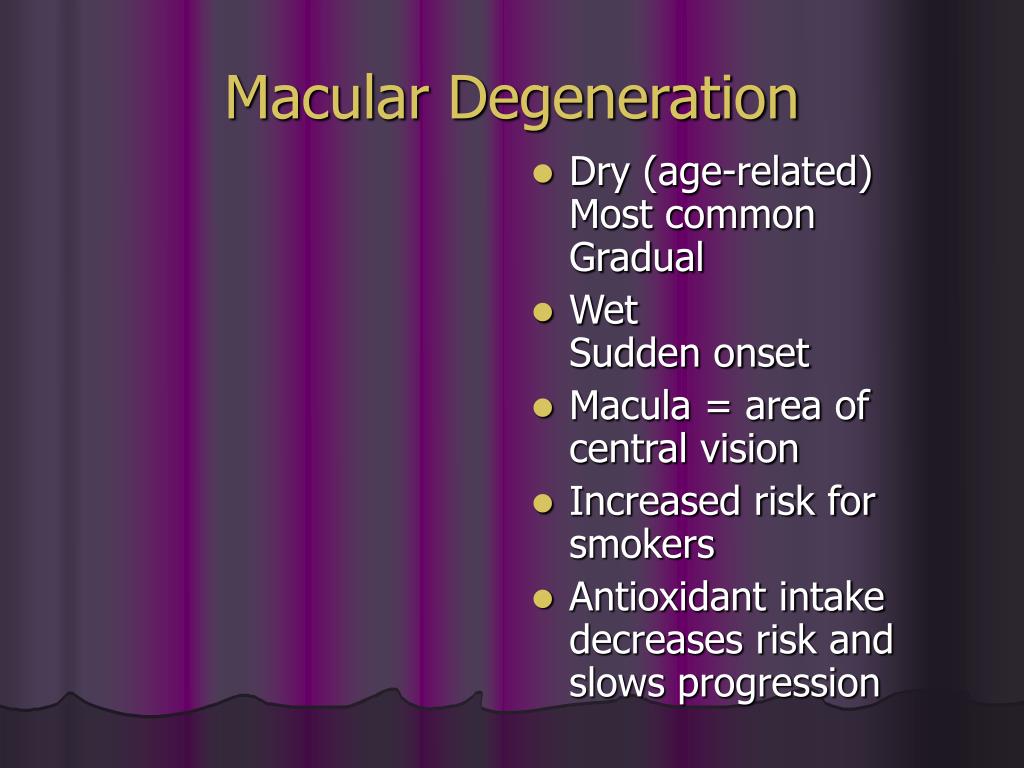 Macular Degeneration

- Dry (age-related)
Most common
Gradual
- Wet
Sudden onset
- Macula = area of central vision
- Increased risk for smokers
- Antioxidant intake decreases risk and slows progression